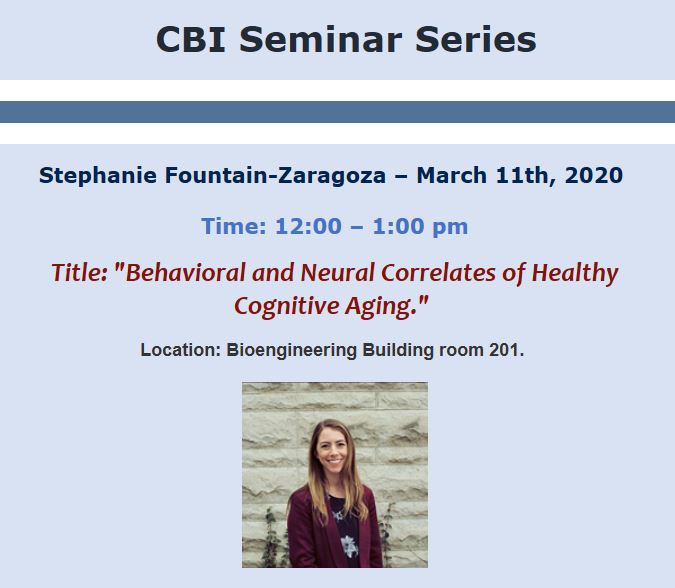 CBI Seminar Series

Stephanie Fountain-Zaragoza – March 11th, 2020

Time: 12:00 – 1:00 pm

Title: "Behavioral and Neural Correlates of Healthy Cognitive Aging."

Location: Bioengineering Building room 201.